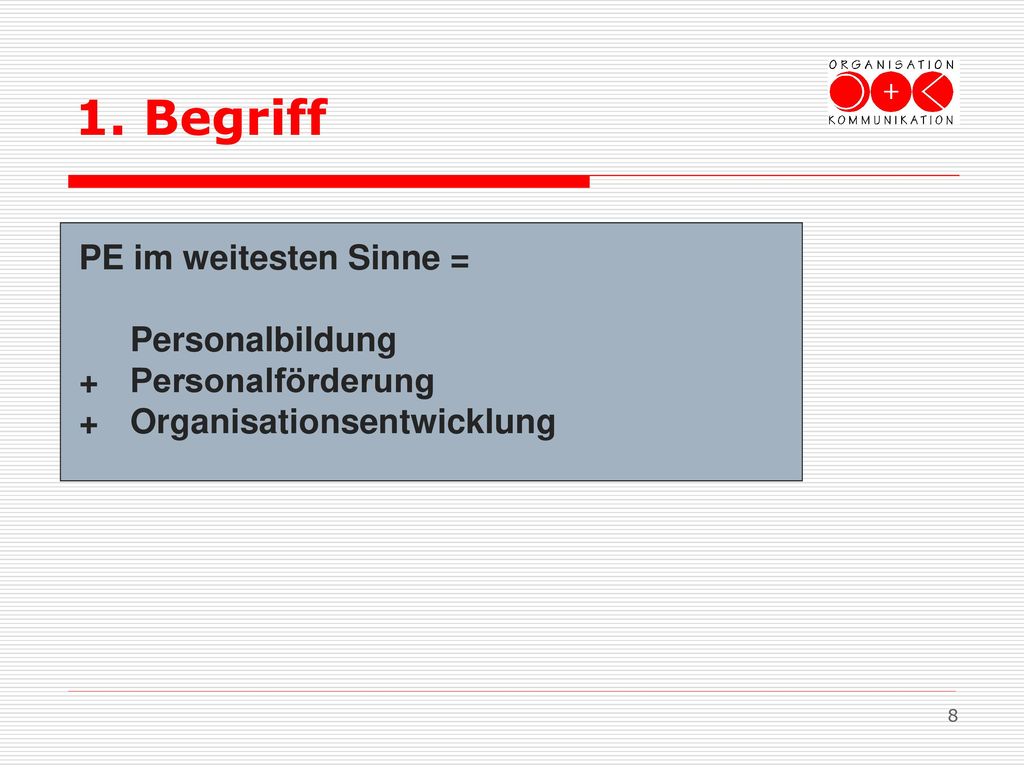 1. Begriff

ORGANISATION
+
KOMMUNIKATION

PE im weitesten Sinne =

Personalbildung
+ Personalförderung
+ Organisationsentwicklung

8